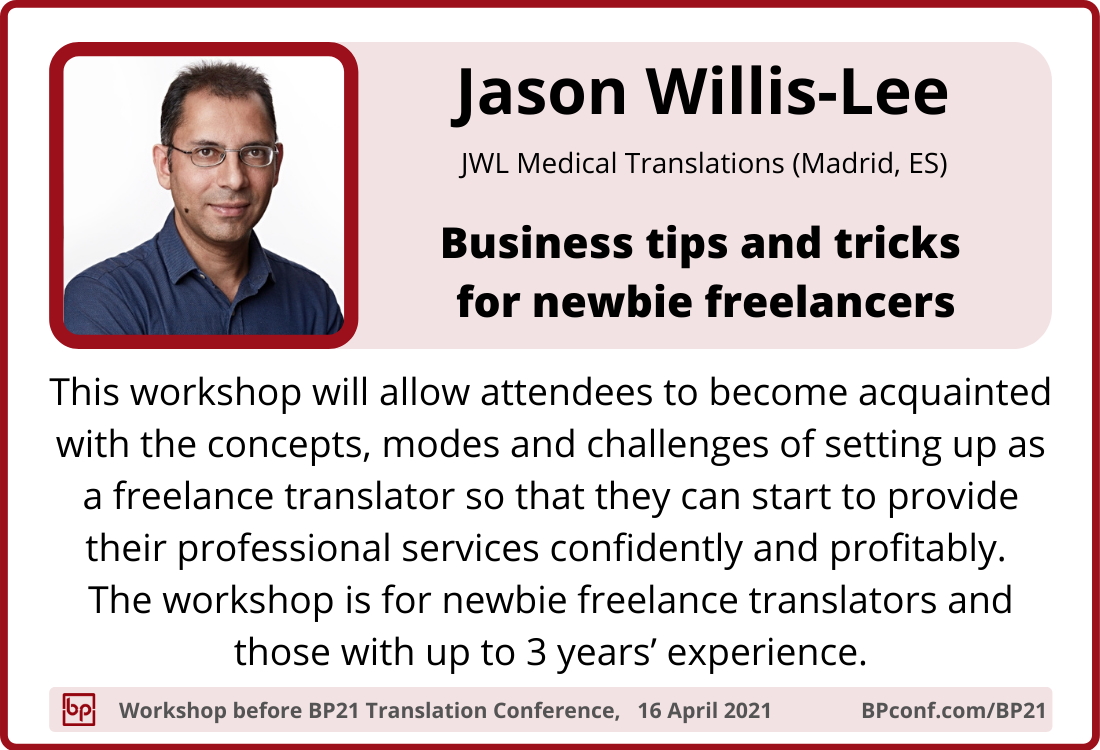 Jason Willis-Lee

JWL Medical Translations (Madrid, ES)

Business tips and tricks for newbie freelancers

This workshop will allow attendees to become acquainted with the concepts, modes and challenges of setting up as a freelance translator so that they can start to provide their professional services confidently and profitably. The workshop is for newbie freelance translators and those with up to 3 years' experience.

bp Workshop before BP21 Translation Conference, 16 April 2021 BPconf.com/BP21